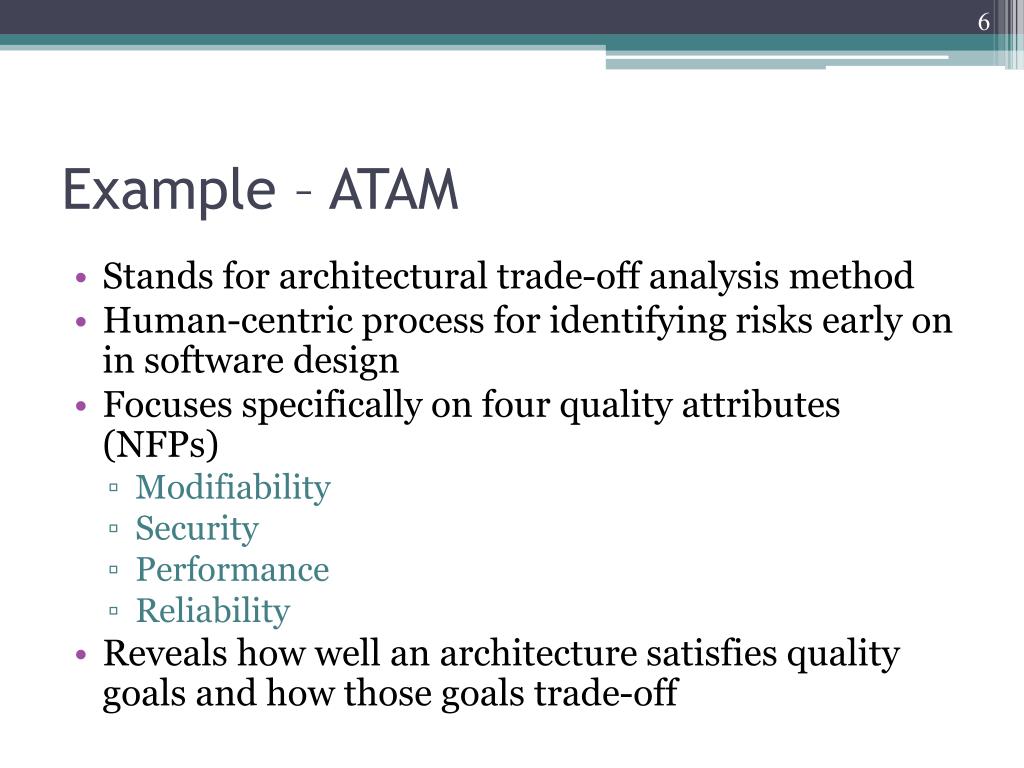 6

Example – ATAM

• Stands for architectural trade-off analysis method
• Human-centric process for identifying risks early on in software design
• Focuses specifically on four quality attributes (NFPs)
▫ Modifiability
▫ Security
▫ Performance
▫ Reliability
• Reveals how well an architecture satisfies quality goals and how those goals trade-off